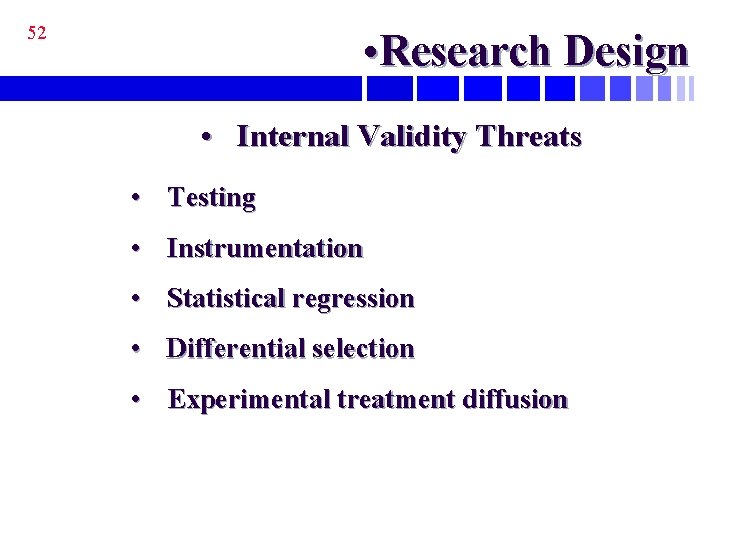 52

•Research Design

• Internal Validity Threats

• Testing
• Instrumentation
• Statistical regression
• Differential selection
• Experimental treatment diffusion